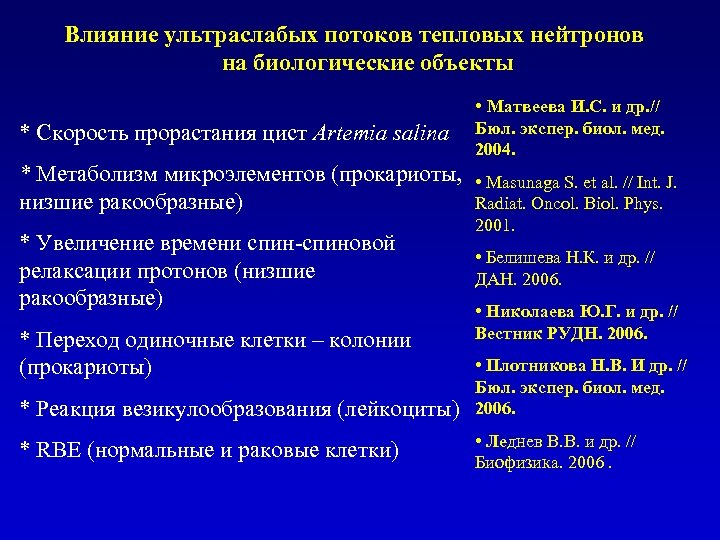 Влияние ультраслабых потоков тепловых нейтронов на биологические объекты

* Скорость прорастания цист Artemia salina

* Метаболизм микроэлементов (прокариоты, низшие ракообразные)

* Увеличение времени спин-спиновой релаксации протонов (низшие ракообразные)

* Переход одиночные клетки – колонии (прокариоты)

* Реакция везикулообразования (лейкоциты)

* RBE (нормальные и раковые клетки)

• Матвеева И.С. и др.// Бюл. экспер. биол. мед. 2004.

• Masunaga S. et al. // Int. J. Radiat. Oncol. Biol. Phys. 2001.

• Белишева Н.К. и др. // ДАН. 2006.

• Николаева Ю.Г. и др. // Вестник РУДН. 2006.

• Плотникова Н.В. И др. // Бюл. экспер. биол. мед. 2006.

• Леднев В.В. и др. // Биофизика. 2006 .